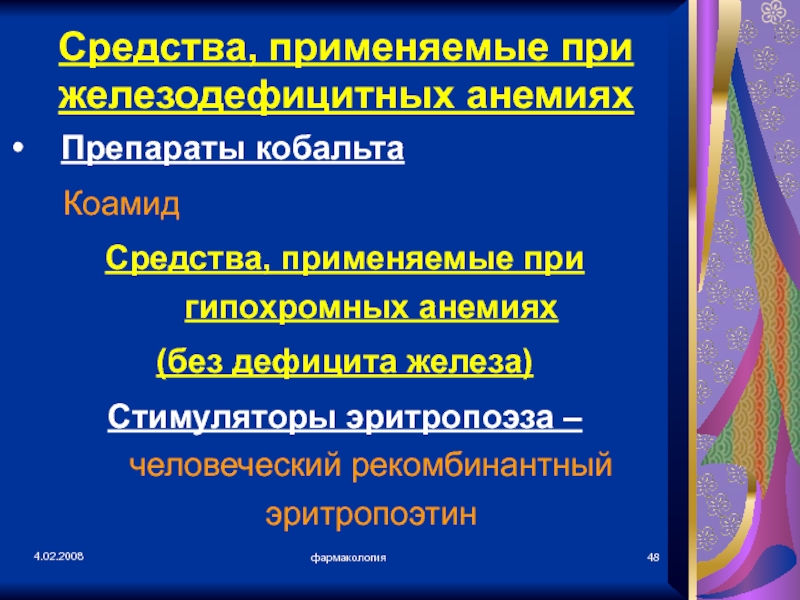 Средства, применяемые при железодефицитных анемиях

• Препараты кобальта

Коамид

Средства, применяемые при гипохромных анемиях

(без дефицита железа)

Стимуляторы эритропоэза – человеческий рекомбинантный эритропоэтин

4.02.2008

фармакология

48